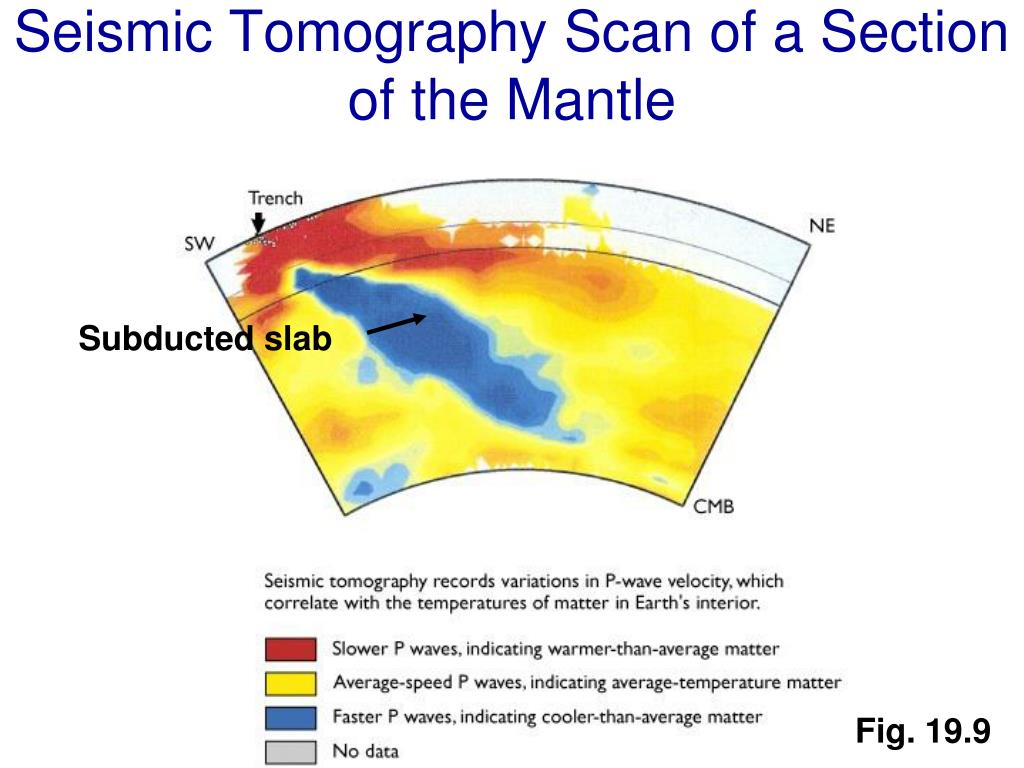 Seismic Tomography Scan of a Section of the Mantle

Trench

SW

NE

Subducted slab

CMB

Seismic tomography records variations in P-wave velocity, which correlate with the temperatures of matter in Earth's interior.

Slower P waves, indicating warmer-than-average matter

Average-speed P waves, indicating average-temperature matter

Faster P waves, indicating cooler-than-average matter

No data

Fig. 19.9